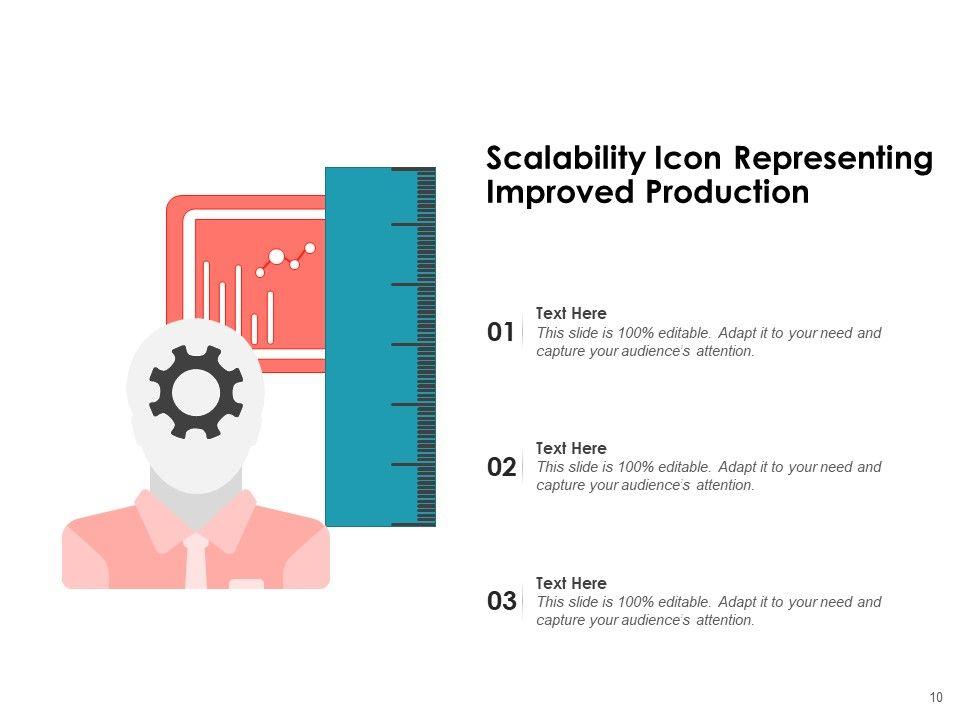 Scalability Icon Representing Improved Production

01
Text Here
This slide is 100% editable. Adapt it to your need and capture your audience's attention.

02
Text Here
This slide is 100% editable. Adapt it to your need and capture your audience's attention.

03
Text Here
This slide is 100% editable. Adapt it to your need and capture your audience's attention.

10